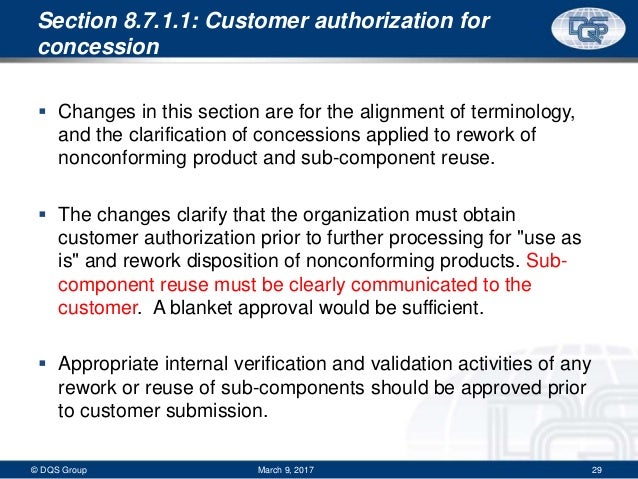 Section 8.7.1.1: Customer authorization for concession

DQS

▪ Changes in this section are for the alignment of terminology, and the clarification of concessions applied to rework of nonconforming product and sub-component reuse.

▪ The changes clarify that the organization must obtain customer authorization prior to further processing for "use as is" and rework disposition of nonconforming products. Sub-component reuse must be clearly communicated to the customer. A blanket approval would be sufficient.

▪ Appropriate internal verification and validation activities of any rework or reuse of sub-components should be approved prior to customer submission.

© DQS Group March 9, 2017 29